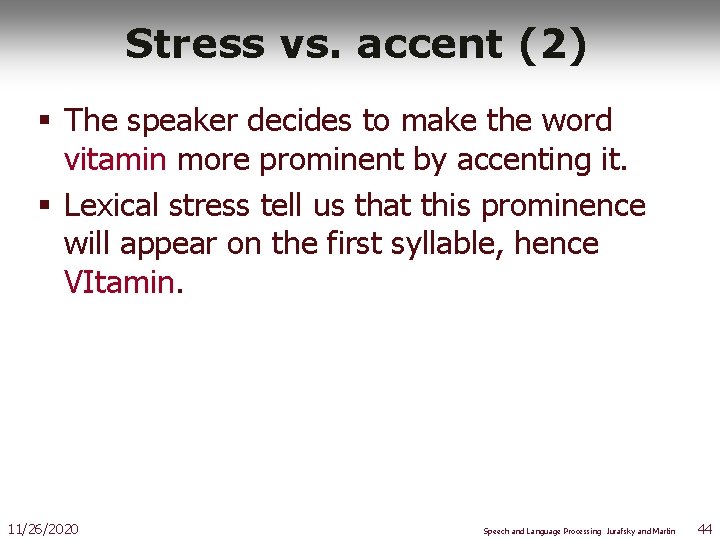 Stress vs. accent (2)

▪ The speaker decides to make the word vitamin more prominent by accenting it.

▪ Lexical stress tell us that this prominence will appear on the first syllable, hence VItamin.

11/26/2020

Speech and Language Processing Jurafsky and Martin

44